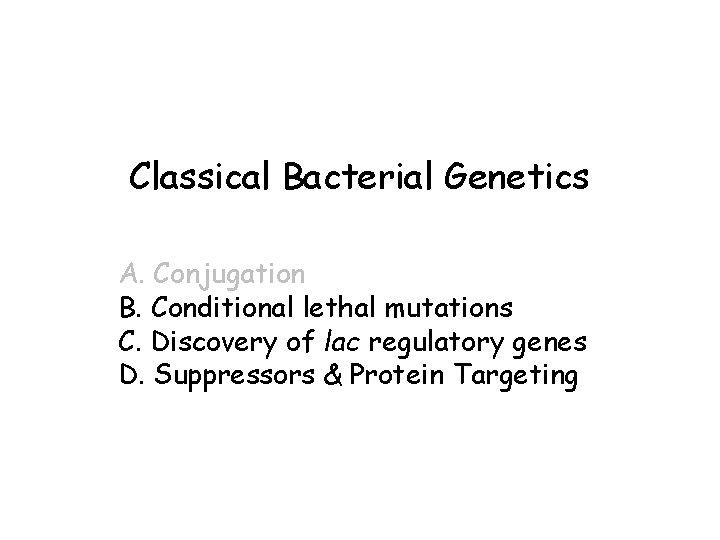 Classical Bacterial Genetics

A. Conjugation
B. Conditional lethal mutations
C. Discovery of lac regulatory genes
D. Suppressors & Protein Targeting